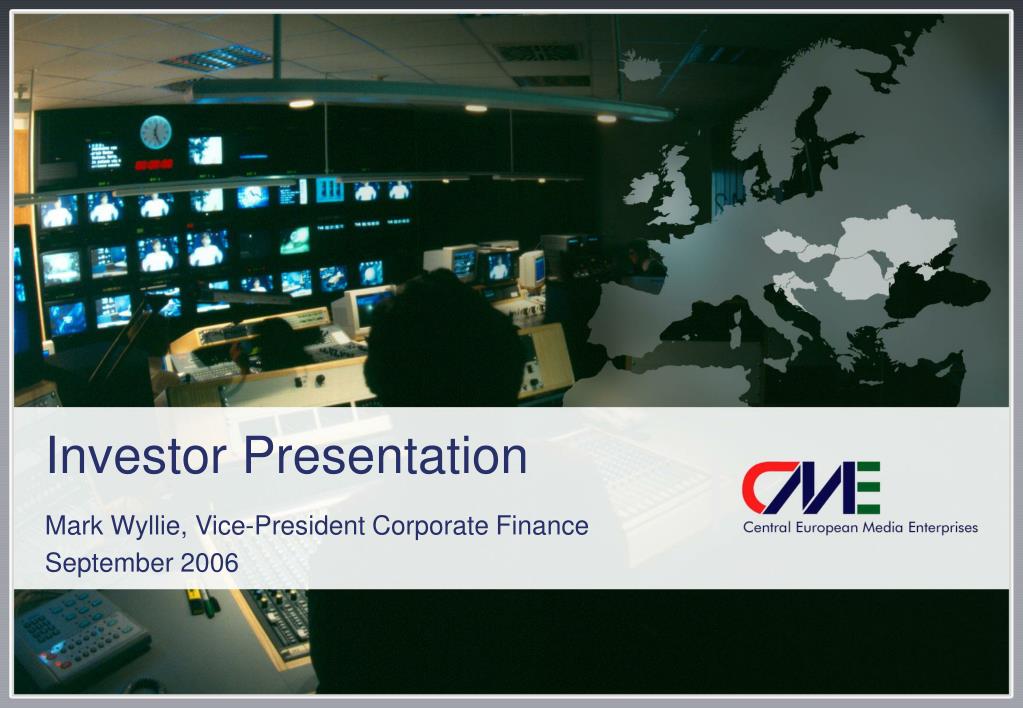 Investor Presentation

Mark Wyllie, Vice-President Corporate Finance
September 2006

CME
Central European Media Enterprises